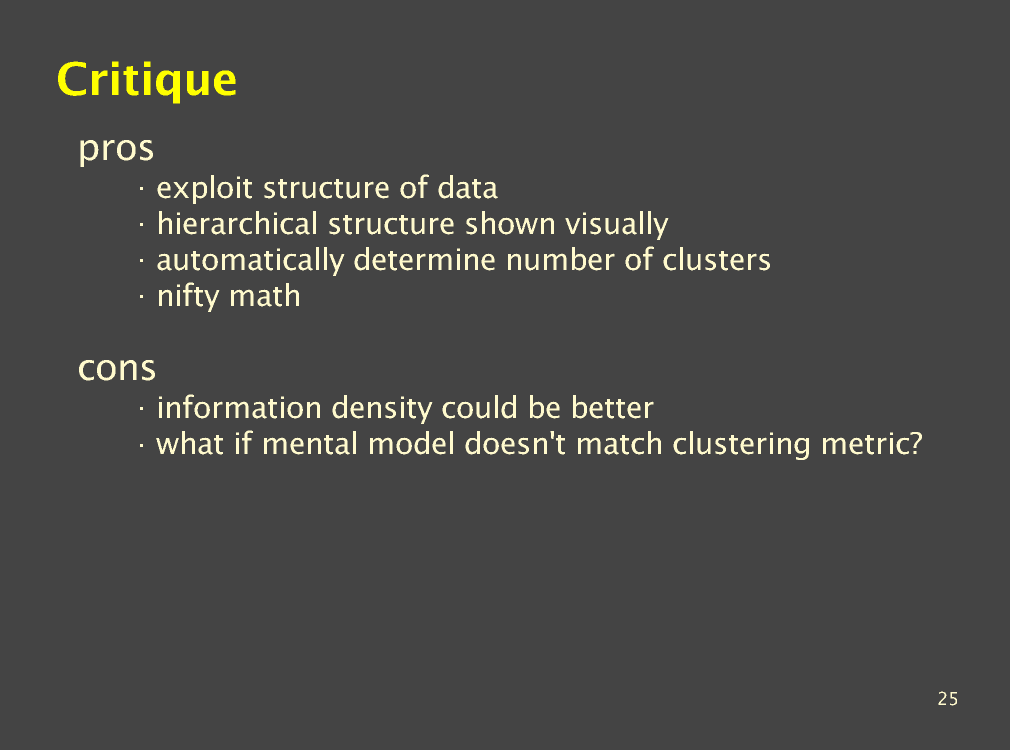 Critique

pros

· exploit structure of data
· hierarchical structure shown visually
· automatically determine number of clusters
· nifty math

cons

· information density could be better
· what if mental model doesn't match clustering metric?

25